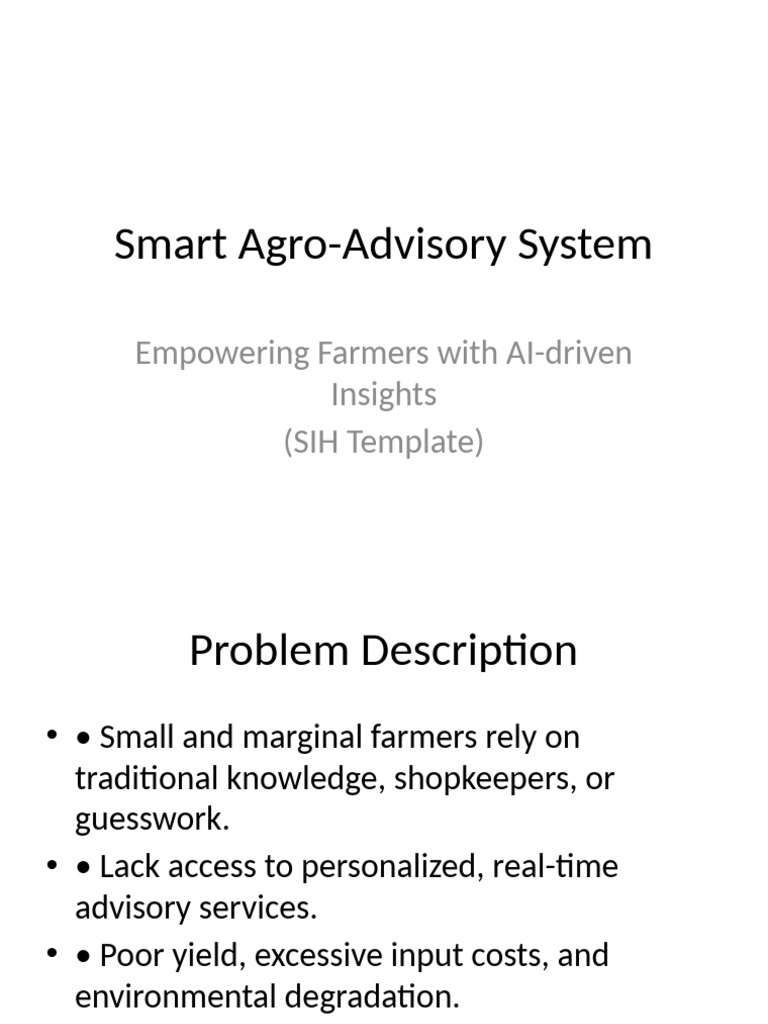 Smart Agro-Advisory System

Empowering Farmers with AI-driven Insights
(SIH Template)

Problem Description

• • Small and marginal farmers rely on traditional knowledge, shopkeepers, or guesswork.
• • Lack access to personalized, real-time advisory services.
• • Poor yield, excessive input costs, and environmental degradation.